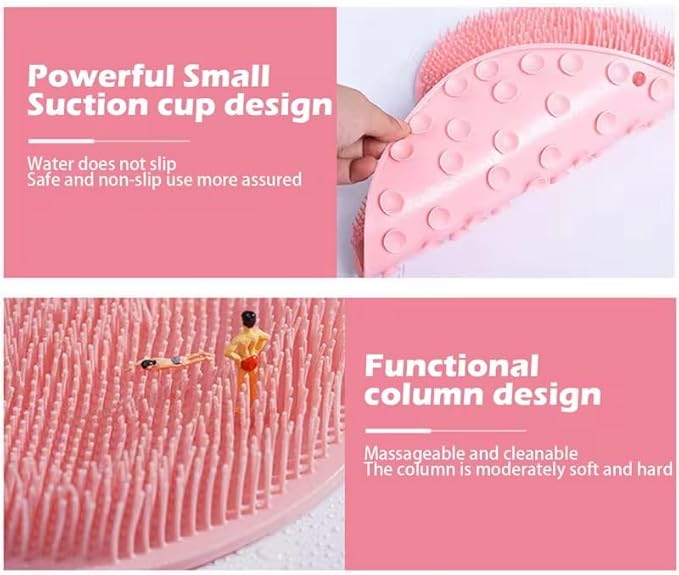 Powerful Small Suction cup design

Water does not slip
Safe and non-slip use more assured

Functional column design

Massageable and cleanable
The column is moderately soft and hard